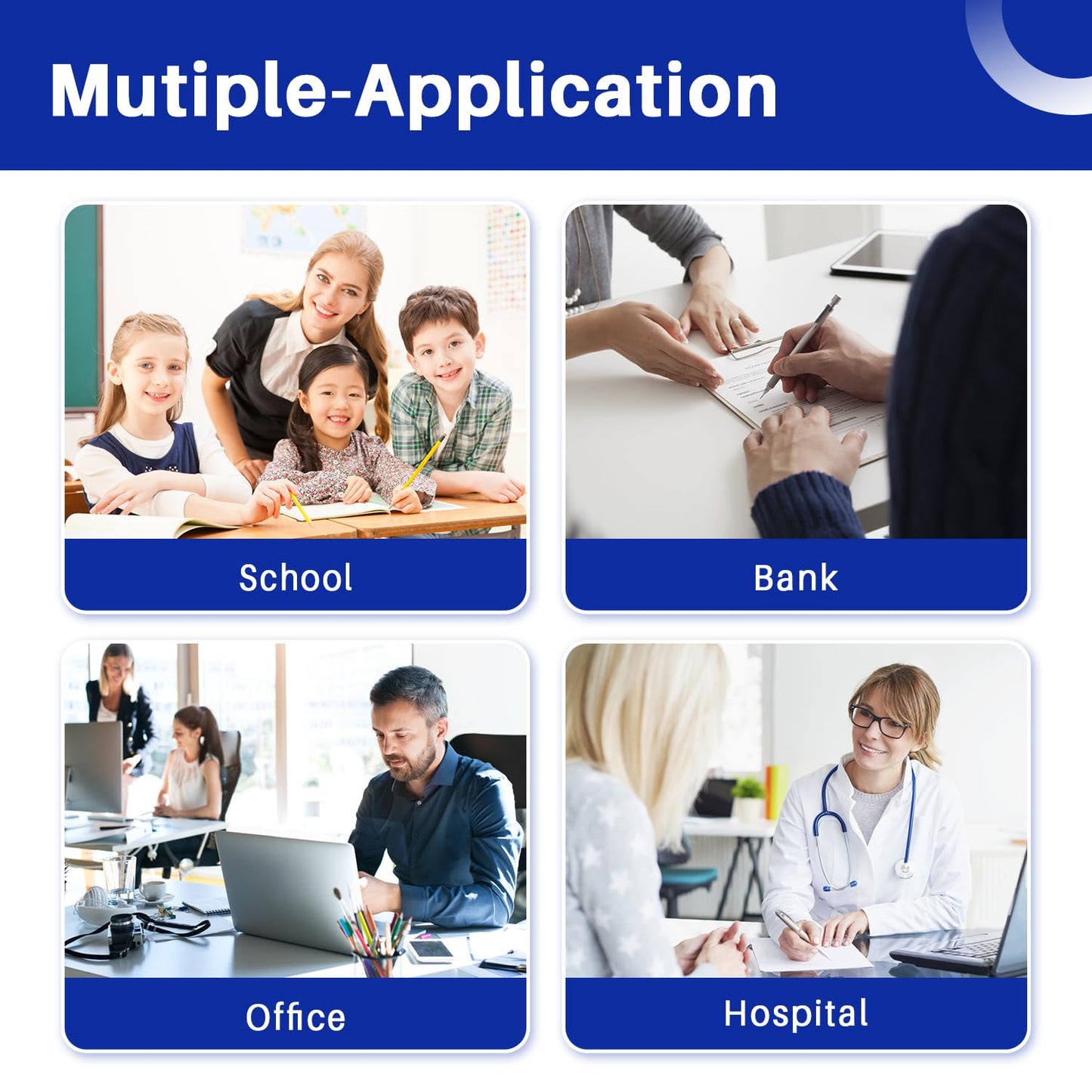 Mutiple-Application

School

Bank

Office

Hospital